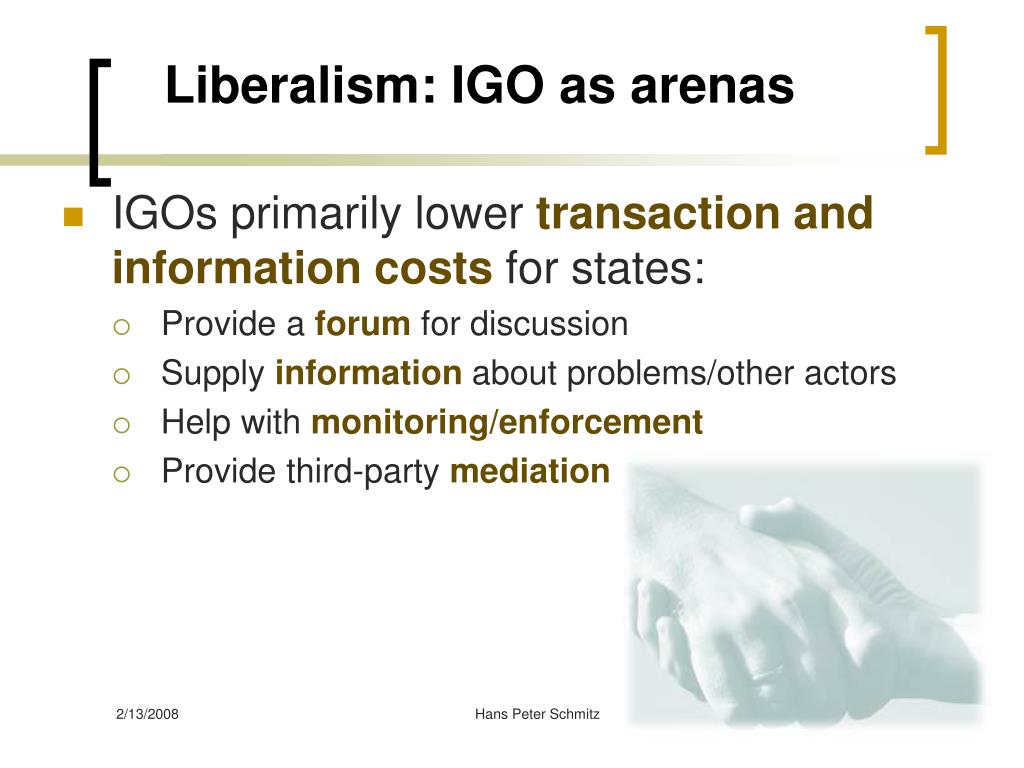 Liberalism: IGO as arenas

IGOs primarily lower transaction and information costs for states:

Provide a forum for discussion
Supply information about problems/other actors
Help with monitoring/enforcement
Provide third-party mediation

2/13/2008

Hans Peter Schmitz